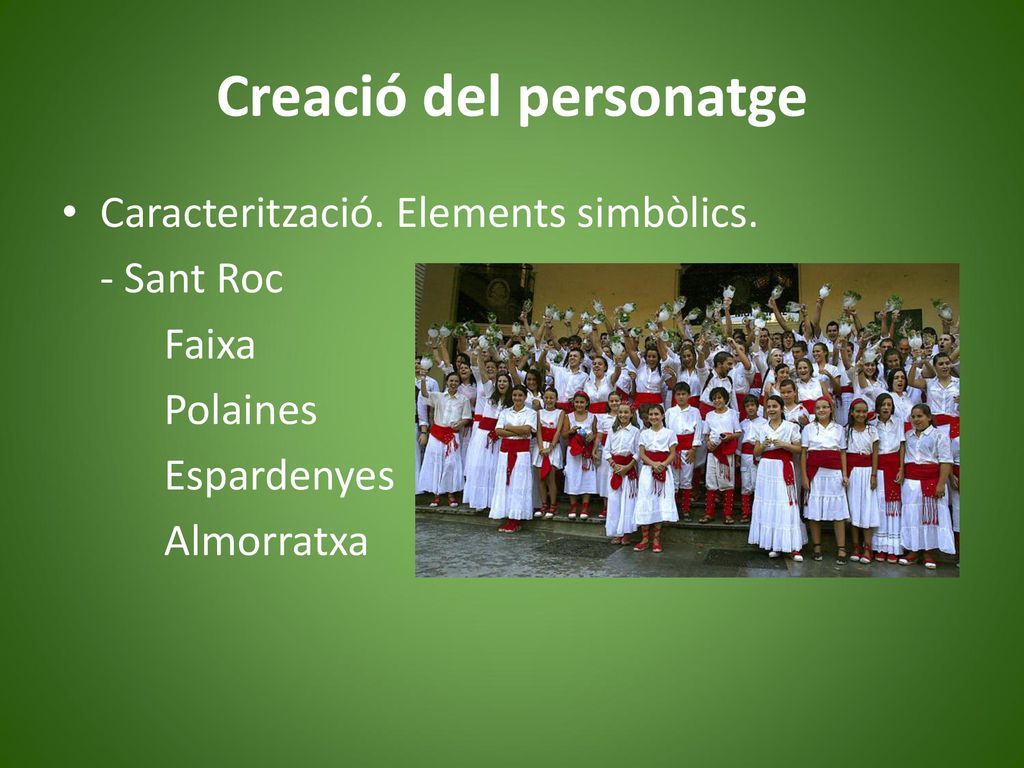 Creació del personatge

• Caracterització. Elements simbòlics.

- Sant Roc

Faixa

Polaines

Espardenyes

Almorratxa